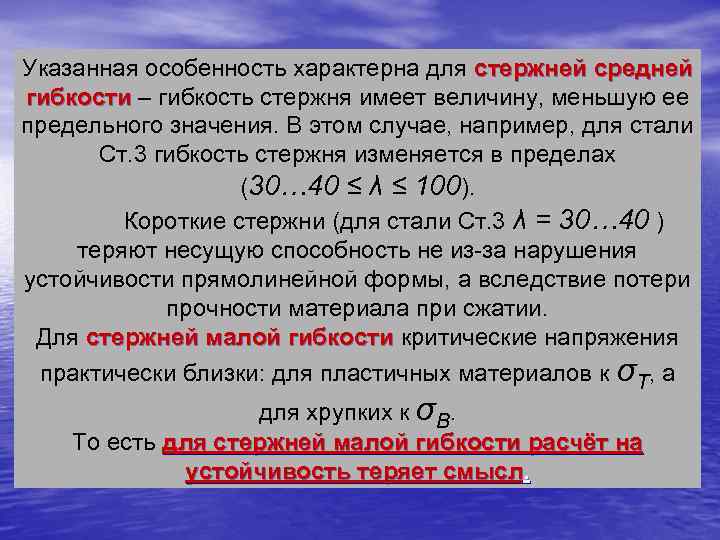 Указанная особенность характерна для стержней средней гибкости – гибкость стержня имеет величину, меньшую ее предельного значения. В этом случае, например, для стали Ст.3 гибкость стержня изменяется в пределах ($30…40 \le \lambda \le 100$).

Короткие стержни (для стали Ст.3 $\lambda = 30…40$ ) теряют несущую способность не из-за нарушения устойчивости прямолинейной формы, а вследствие потери прочности материала при сжатии.

Для стержней малой гибкости критические напряжения практически близки: для пластичных материалов к $\sigma_T$, а для хрупких к $\sigma_B$.

То есть для стержней малой гибкости расчёт на устойчивость теряет смысл.